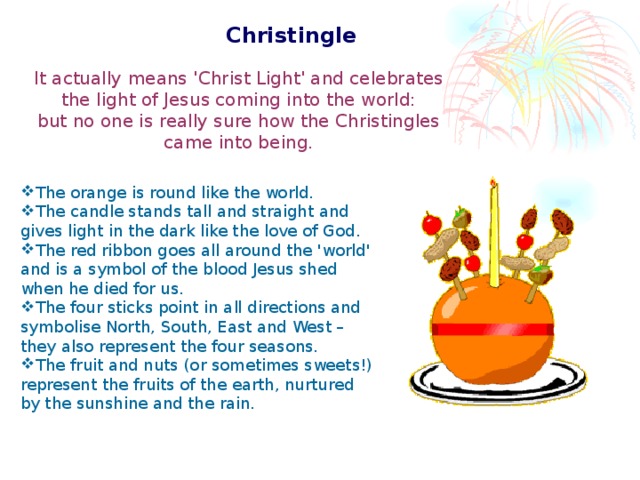 Christingle

It actually means 'Christ Light' and celebrates the light of Jesus coming into the world: but no one is really sure how the Christingles came into being.

❖The orange is round like the world.
❖The candle stands tall and straight and gives light in the dark like the love of God.
❖The red ribbon goes all around the 'world' and is a symbol of the blood Jesus shed when he died for us.
❖The four sticks point in all directions and symbolise North, South, East and West – they also represent the four seasons.
❖The fruit and nuts (or sometimes sweets!) represent the fruits of the earth, nurtured by the sunshine and the rain.